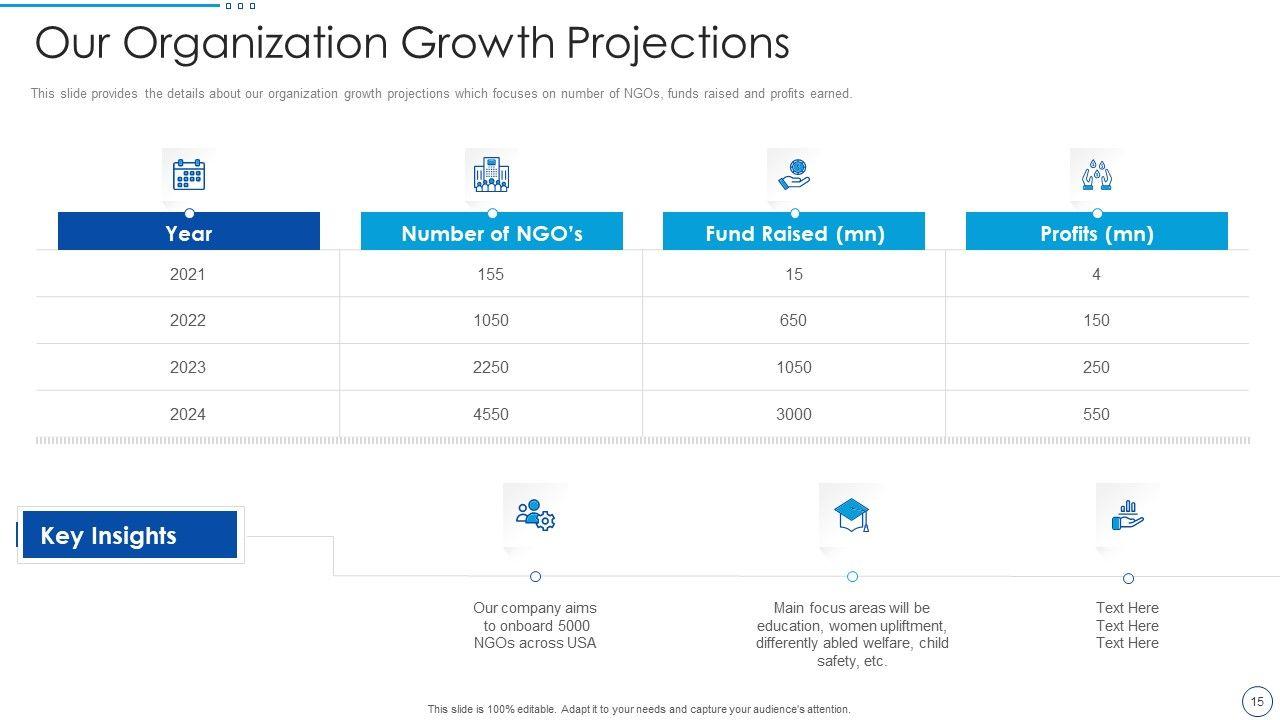 Our Organization Growth Projections

This slide provides the details about our organization growth projections which focuses on number of NGOs, funds raised and profits earned.

| Year | Number of NGO's | Fund Raised (mn) | Profits (mn) |
|---|---|---|---|
| 2021 | 155 | 15 | 4 |
| 2022 | 1050 | 650 | 150 |
| 2023 | 2250 | 1050 | 250 |
| 2024 | 4550 | 3000 | 550 |

Key Insights

Our company aims to onboard 5000 NGOs across USA

Main focus areas will be education, women upliftment, differently abled welfare, child safety, etc.

Text Here
Text Here
Text Here

This slide is 100% editable. Adapt it to your needs and capture your audience's attention.

15